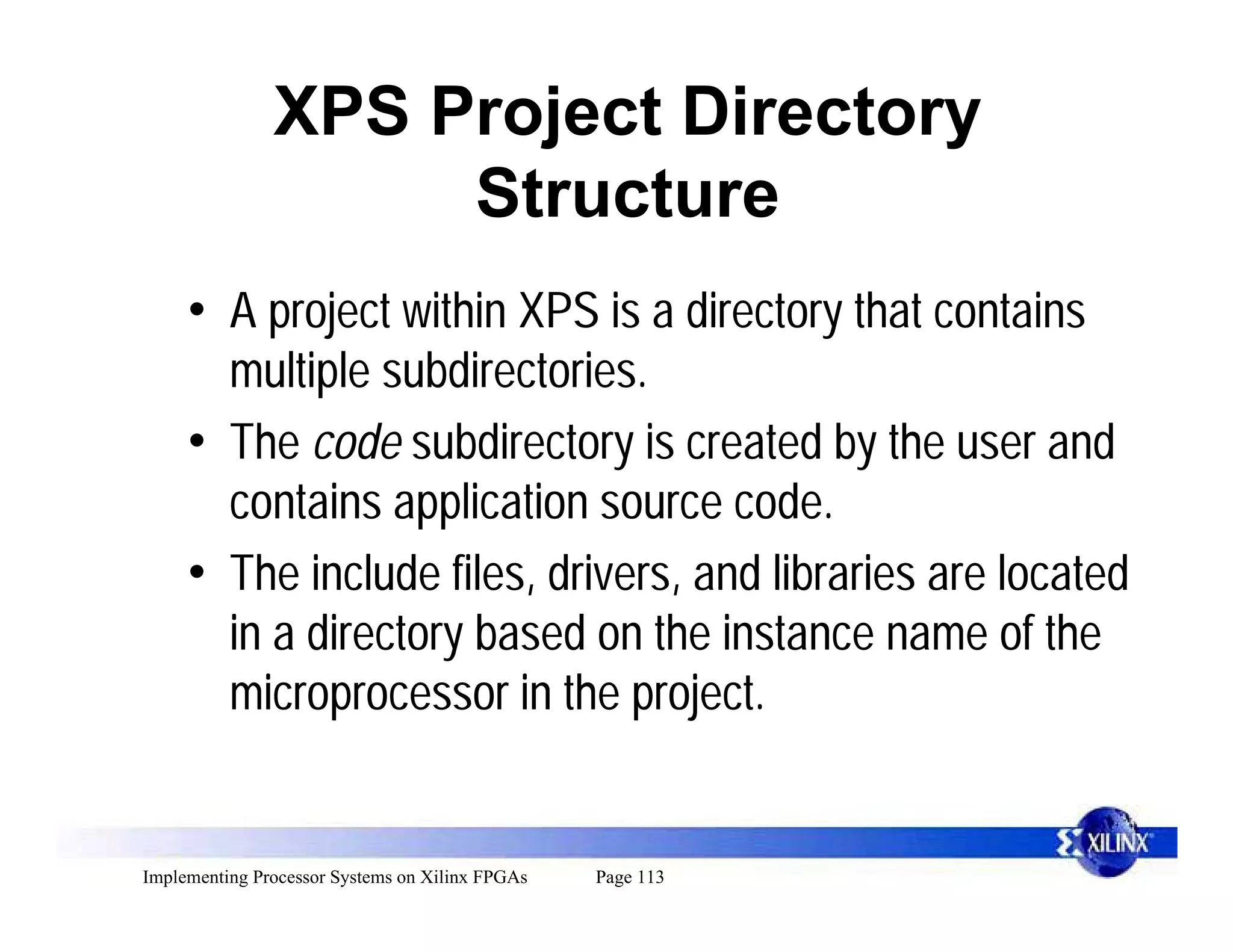 XPS Project Directory Structure

• A project within XPS is a directory that contains multiple subdirectories.

• The code subdirectory is created by the user and contains application source code.

• The include files, drivers, and libraries are located in a directory based on the instance name of the microprocessor in the project.

XILINX

Implementing Processor Systems on Xilinx FPGAs Page 113